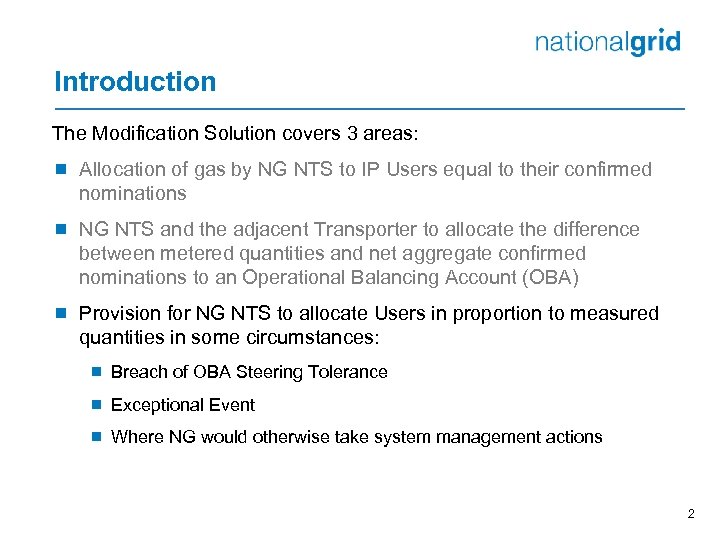 nationalgrid

Introduction

The Modification Solution covers 3 areas:

Allocation of gas by NG NTS to IP Users equal to their confirmed nominations

NG NTS and the adjacent Transporter to allocate the difference between metered quantities and net aggregate confirmed nominations to an Operational Balancing Account (OBA)

Provision for NG NTS to allocate Users in proportion to measured quantities in some circumstances:

Breach of OBA Steering Tolerance

Exceptional Event

Where NG would otherwise take system management actions

2